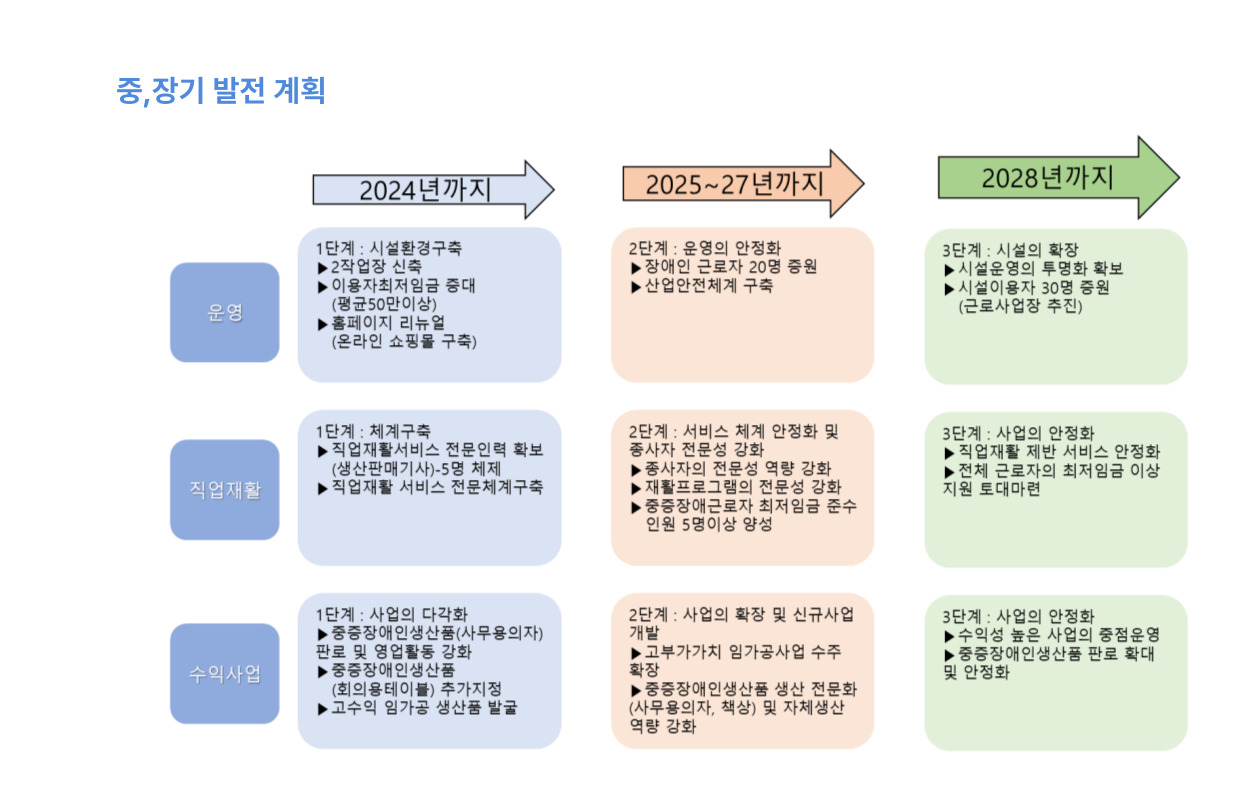 중,장기 발전 계획

2024년까지

2025~27년까지

2028년까지

운영

1단계 : 시설환경구축
▶2작업장 신축
▶이용자최저임금 증대 (평균50만이상)
▶홈페이지 리뉴얼 (온라인 쇼핑몰 구축)

2단계 : 운영의 안정화
▶장애인 근로자 20명 증원
▶산업안전체계 구축

3단계 : 시설의 확장
▶시설운영의 투명화 확보
▶시설이용자 30명 증원 (근로사업장 추진)

직업재활

1단계 : 체계구축
▶직업재활서비스 전문인력 확보 (생산판매기사)-5명 체제
▶직업재활 서비스 전문체계구축

2단계 : 서비스 체계 안정화 및 종사자 전문성 강화
▶종사자의 전문성 역량 강화
▶재활프로그램의 전문성 강화
▶중증장애근로자 최저임금 준수 인원 5명이상 양성

3단계 : 사업의 안정화
▶직업재활 제반 서비스 안정화
▶전체 근로자의 최저임금 이상 지원 토대마련

수익사업

1단계 : 사업의 다각화
▶중증장애인생산품(사무용의자) 판로 및 영업활동 강화
▶중증장애인생산품 (회의용테이블) 추가지정
▶고수익 임가공 생산품 발굴

2단계 : 사업의 확장 및 신규사업 개발
▶고부가가치 임가공사업 수주 확장
▶중증장애인생산품 생산 전문화 (사무용의자, 책상) 및 자체생산 역량 강화

3단계 : 사업의 안정화
▶수익성 높은 사업의 중점운영
▶중증장애인생산품 판로 확대 및 안정화